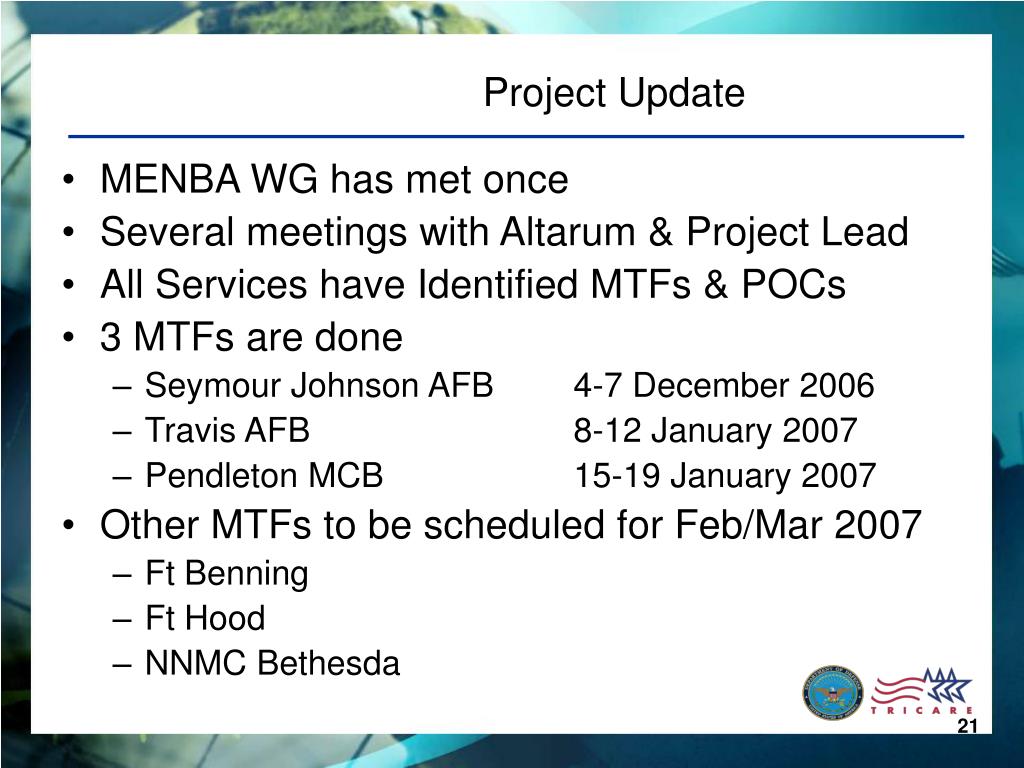 Project Update

• MENBA WG has met once
• Several meetings with Altarum & Project Lead
• All Services have Identified MTFs & POCs
• 3 MTFs are done
– Seymour Johnson AFB 4-7 December 2006
– Travis AFB 8-12 January 2007
– Pendleton MCB 15-19 January 2007
• Other MTFs to be scheduled for Feb/Mar 2007
– Ft Benning
– Ft Hood
– NNMC Bethesda

TRICARE

21